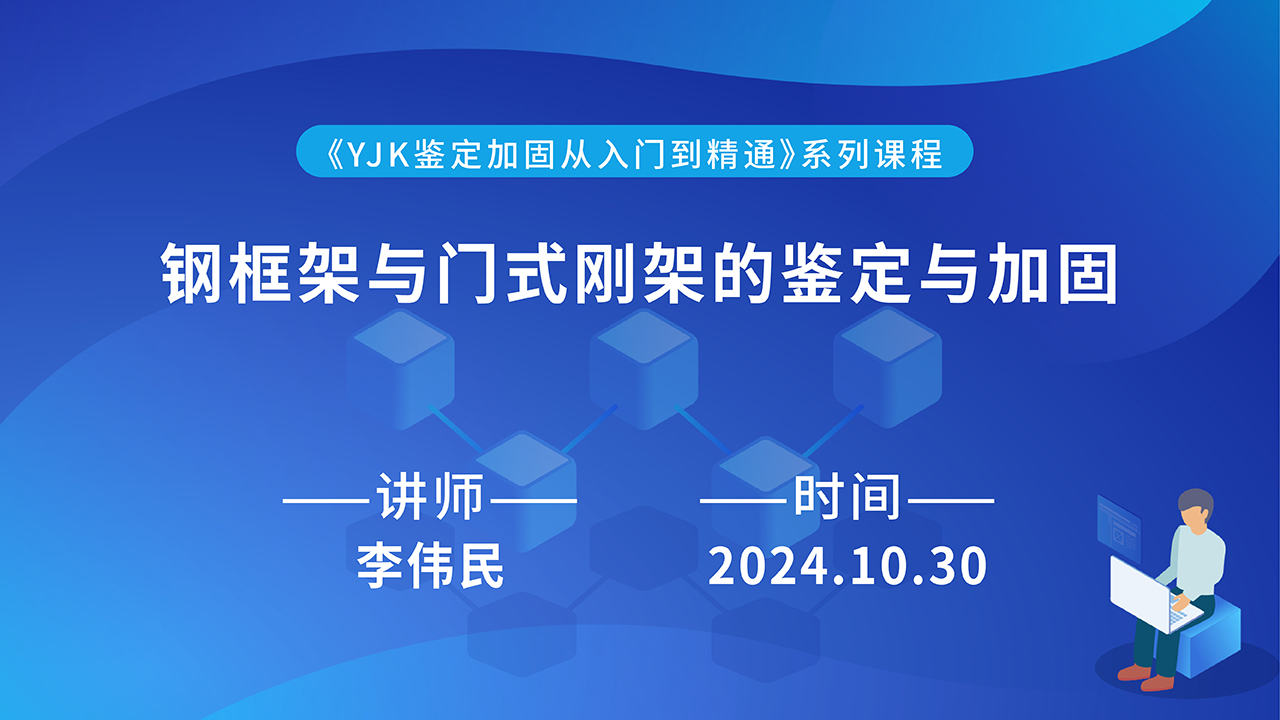 《YJK鉴定加固从入门到精通》系列课程

钢框架与门式刚架的鉴定与加固

——讲师——
李伟民

——时间——
2024.10.30